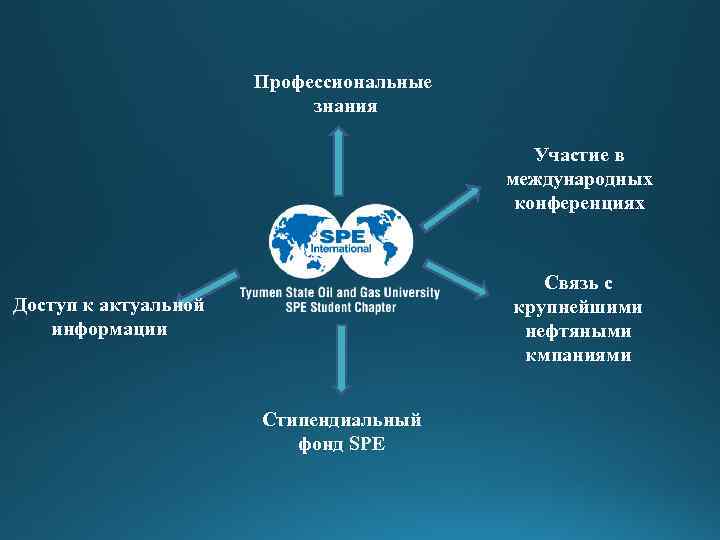 Профессиональные знания

Участие в международных конференциях

SPE International

Tyumen State Oil and Gas University
SPE Student Chapter

Доступ к актуальной информации

Связь с крупнейшими нефтяными кмпаниями

Стипендиальный фонд SPE